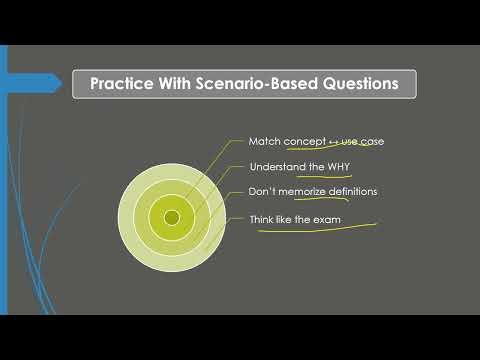 Practice With Scenario-Based Questions

Match concept ↔ use case

Understand the WHY

Don't memorize definitions

Think like the exam